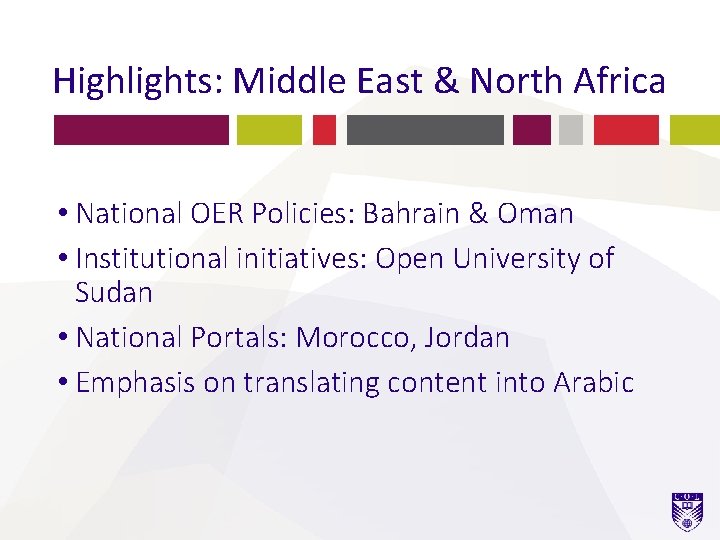 Highlights: Middle East & North Africa

• National OER Policies: Bahrain & Oman
• Institutional initiatives: Open University of Sudan
• National Portals: Morocco, Jordan
• Emphasis on translating content into Arabic